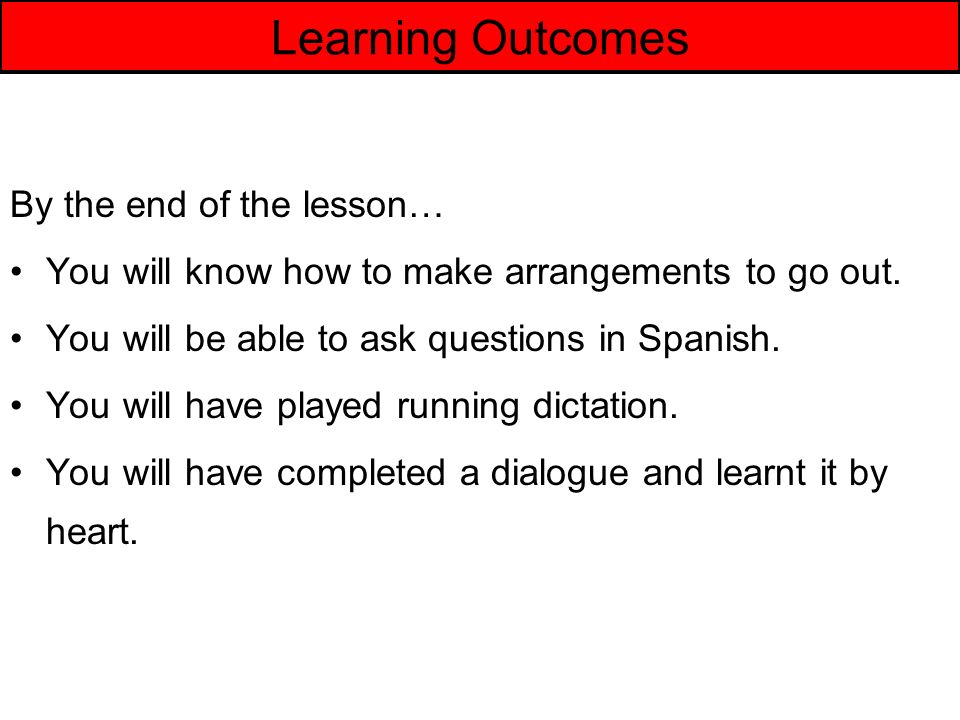 Learning Outcomes

By the end of the lesson…

• You will know how to make arrangements to go out.
• You will be able to ask questions in Spanish.
• You will have played running dictation.
• You will have completed a dialogue and learnt it by heart.